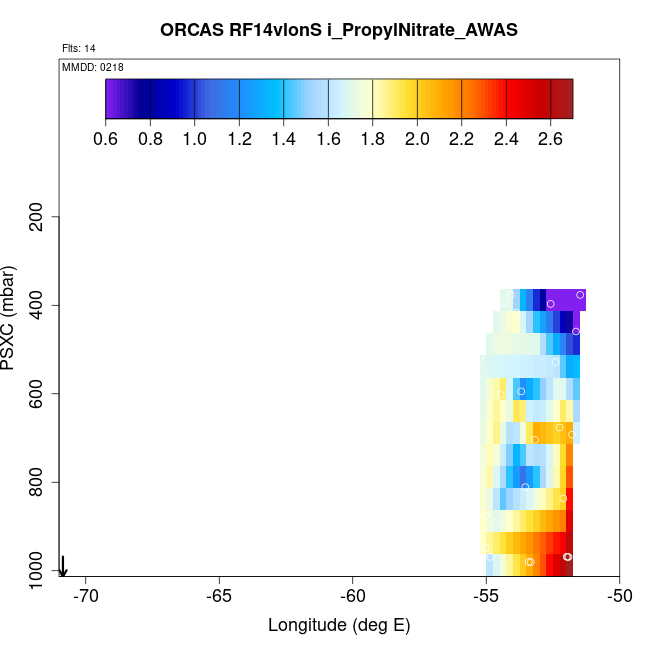 ORCAS RF14vlonS i_PropylNitrate_AWAS

Flts: 14

MMDD: 0218

0.6 0.8 1.0 1.2 1.4 1.6 1.8 2.0 2.2 2.4 2.6

PSXC (mbar)

200
400
600
800
1000

-70 -65 -60 -55 -50

Longitude (deg E)